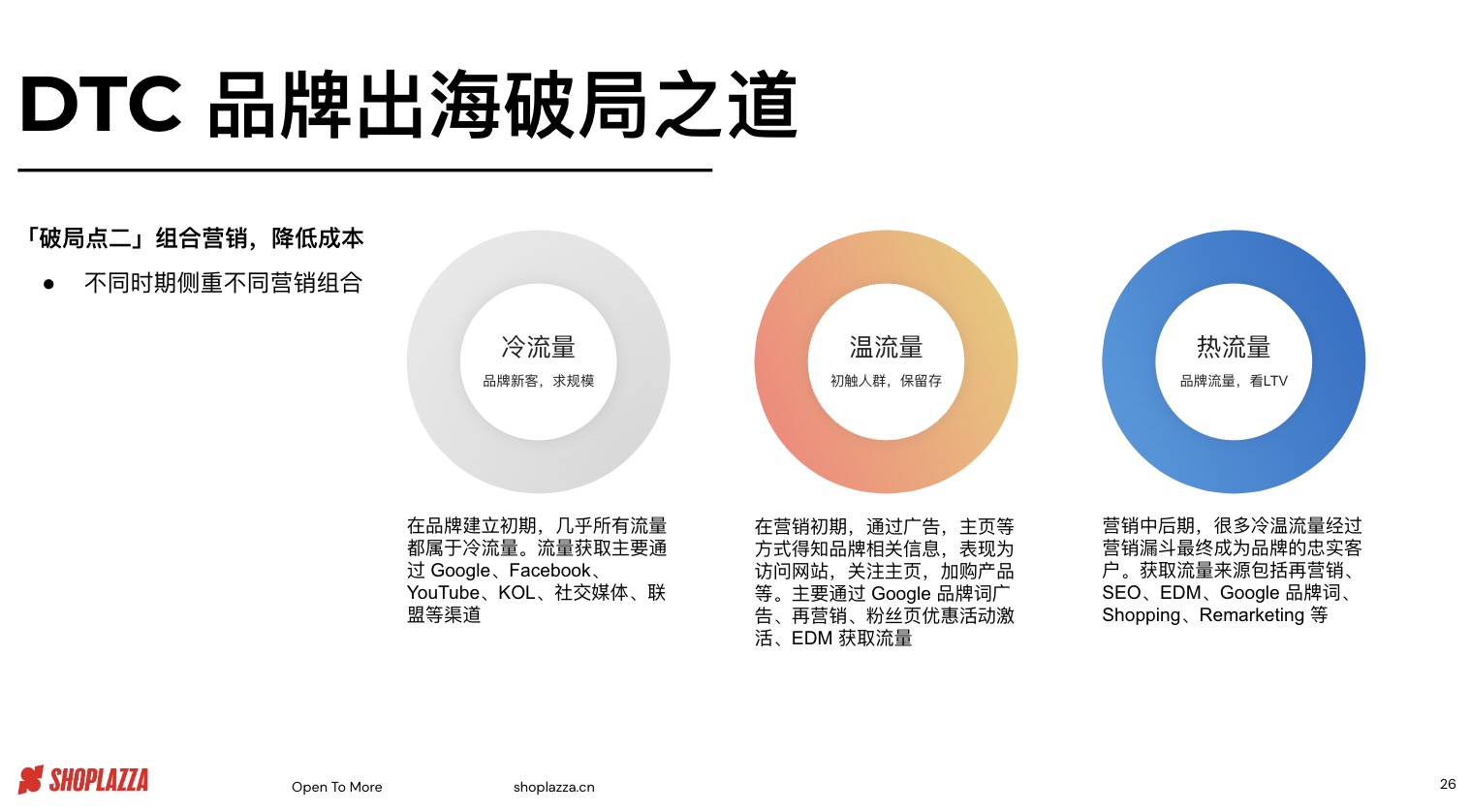 DTC 品牌出海破局之道

「破局点二」组合营销，降低成本

● 不同时期侧重不同营销组合

冷流量
品牌新客，求规模

在品牌建立初期，几乎所有流量都属于冷流量。流量获取主要通过 Google、Facebook、YouTube、KOL、社交媒体、联盟等渠道

温流量
初触人群，保留存

在营销初期，通过广告，主页等方式得知品牌相关信息，表现为访问网站，关注主页，加购产品等。主要通过 Google 品牌词广告、再营销、粉丝页优惠活动激活、EDM 获取流量

热流量
品牌流量，看LTV

营销中后期，很多冷温流量经过营销漏斗最终成为品牌的忠实客户。获取流量来源包括再营销、SEO、EDM、Google 品牌词、Shopping、Remarketing 等

SHOPLAZZA

Open To More

shoplazza.cn

26